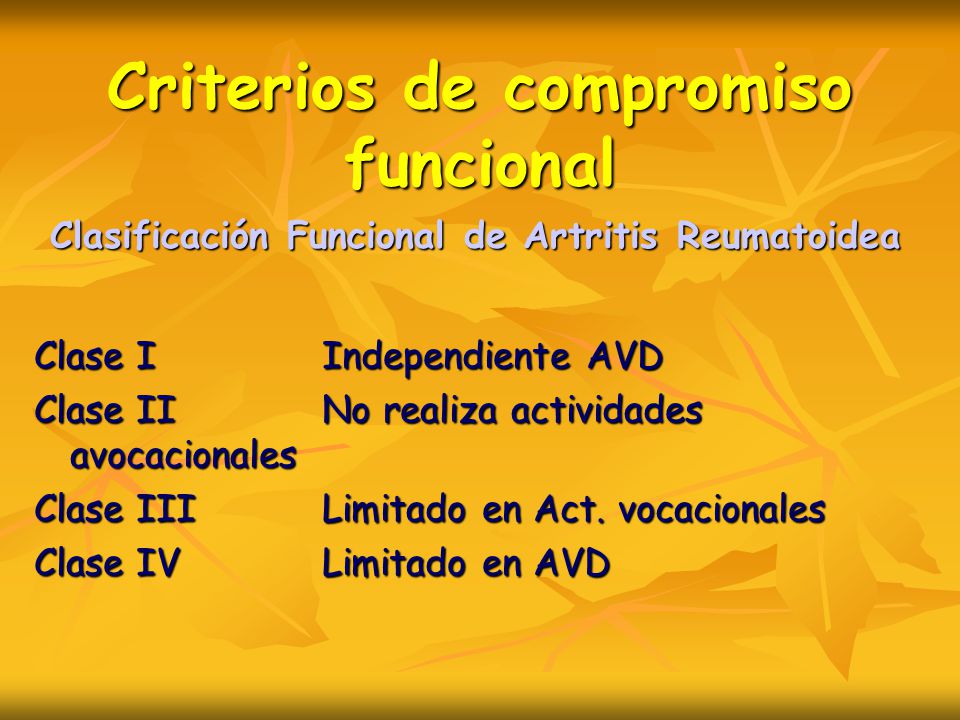 Criterios de compromiso funcional

Clasificación Funcional de Artritis Reumatoidea

Clase I Independiente AVD
Clase II No realiza actividades avocacionales
Clase III Limitado en Act. vocacionales
Clase IV Limitado en AVD